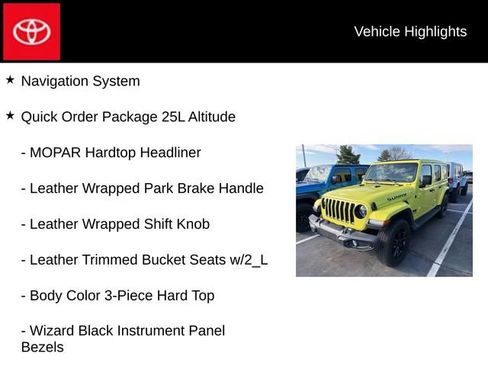 Vehicle Highlights

★ Navigation System

★ Quick Order Package 25L Altitude

- MOPAR Hardtop Headliner

- Leather Wrapped Park Brake Handle

- Leather Wrapped Shift Knob

- Leather Trimmed Bucket Seats w/2_L

- Body Color 3-Piece Hard Top

- Wizard Black Instrument Panel Bezels